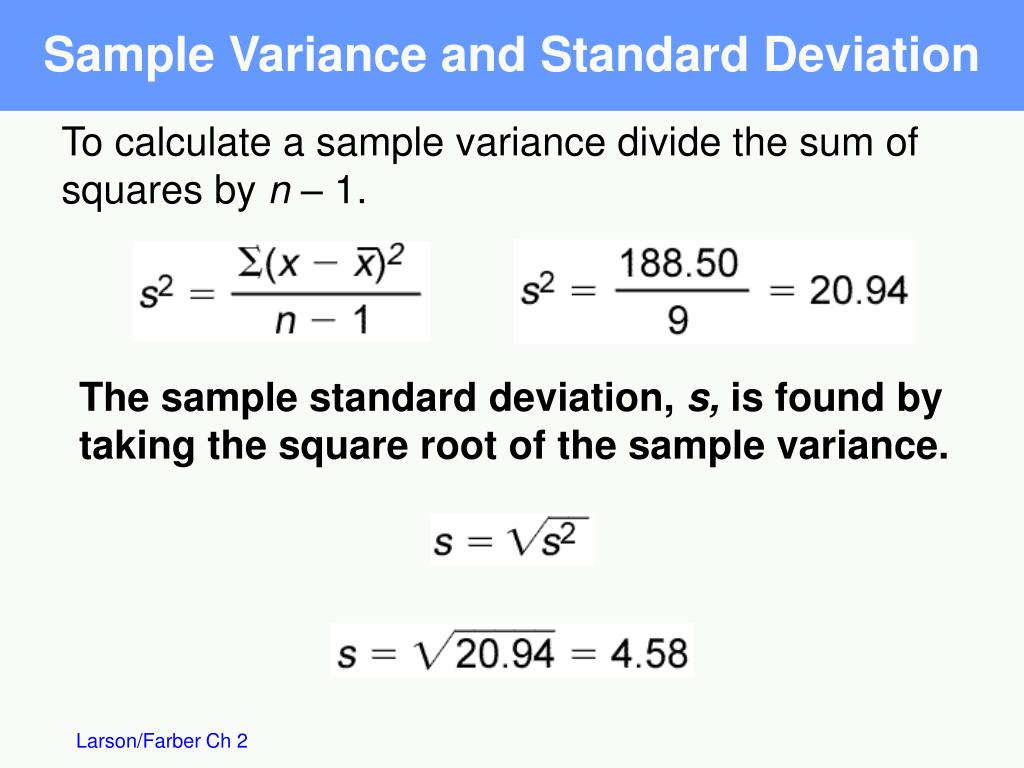 Sample Variance and Standard Deviation

To calculate a sample variance divide the sum of squares by $n - 1$.

$s^2 = \frac{\Sigma(x - \bar{x})^2}{n - 1}$

$s^2 = \frac{188.50}{9} = 20.94$

The sample standard deviation, $s$, is found by taking the square root of the sample variance.

$s = \sqrt{s^2}$

$s = \sqrt{20.94} = 4.58$

Larson/Farber Ch 2